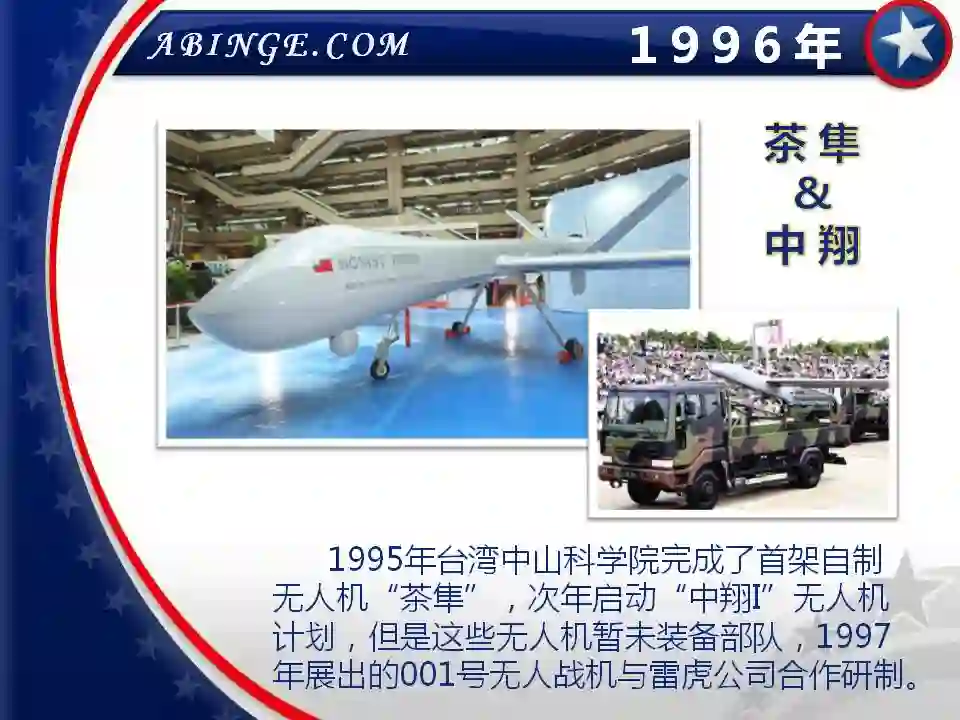 ABINGE.COM

1996年

茶隼
&
中翔

1995年台湾中山科学院完成了首架自制无人机“茶隼”，次年启动“中翔I”无人机计划，但是这些无人机暂未装备部队，1997年展出的001号无人战机与雷虎公司合作研制。